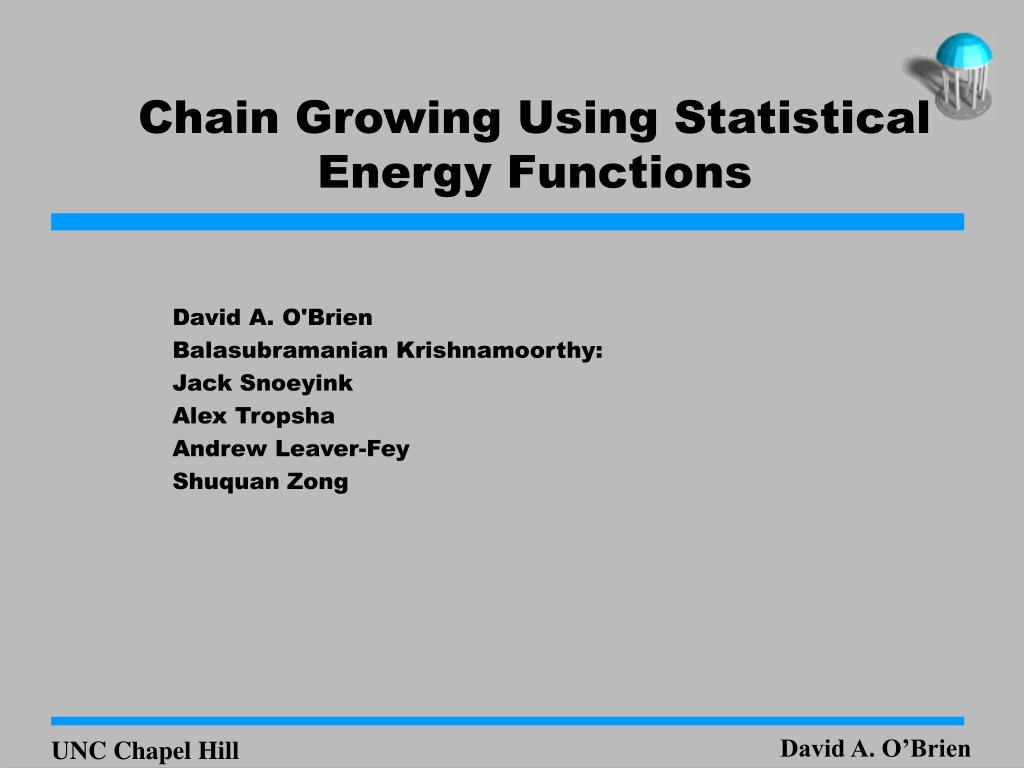 Chain Growing Using Statistical Energy Functions

David A. O'Brien
Balasubramanian Krishnamoorthy:
Jack Snoeyink
Alex Tropsha
Andrew Leaver-Fey
Shuquan Zong

UNC Chapel Hill

David A. O’Brien